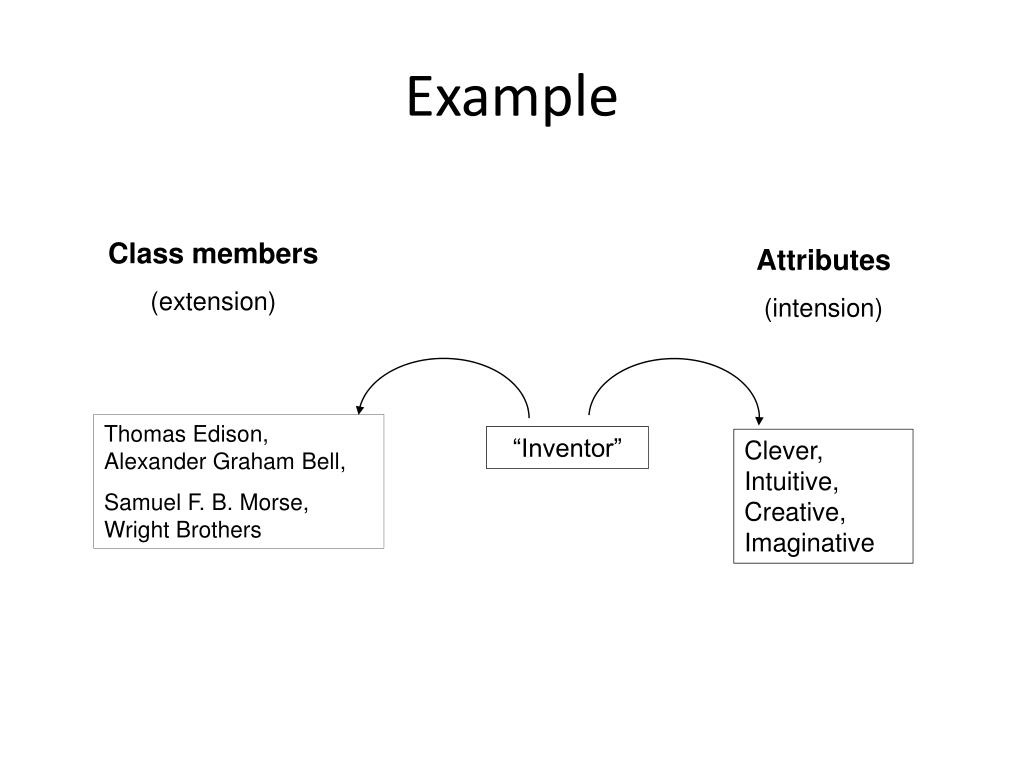 Example

Class members

(extension)

Attributes

(intension)

Thomas Edison, Alexander Graham Bell,

Samuel F. B. Morse, Wright Brothers

“Inventor”

Clever,
Intuitive,
Creative,
Imaginative